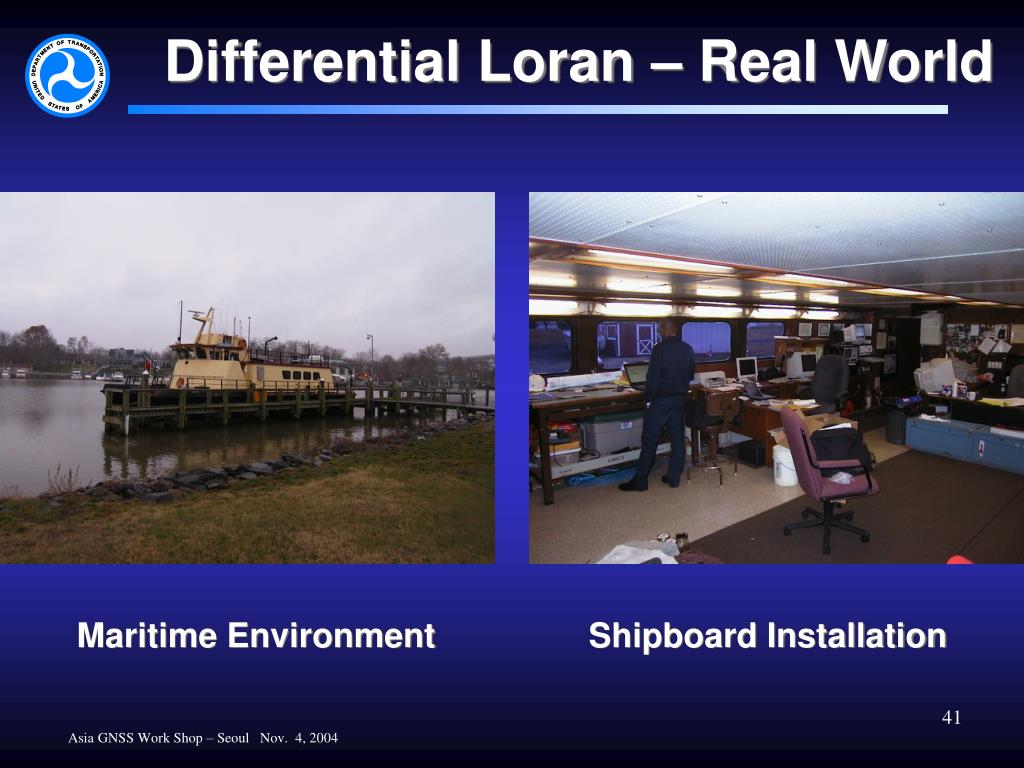 DEPARTMENT OF TRANSPORTATION
UNITED STATES OF AMERICA

Differential Loran – Real World

Maritime Environment

Shipboard Installation

41

Asia GNSS Work Shop – Seoul Nov. 4, 2004